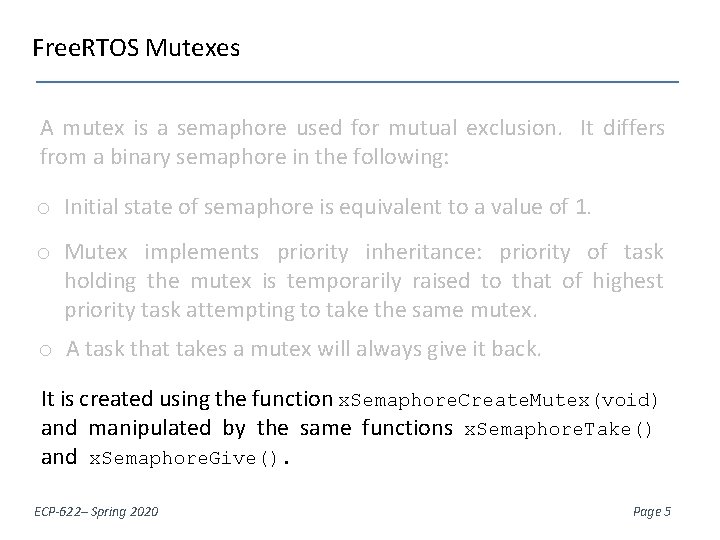 FreeRTOS Mutexes

A mutex is a semaphore used for mutual exclusion. It differs from a binary semaphore in the following:

o Initial state of semaphore is equivalent to a value of 1.

o Mutex implements priority inheritance: priority of task holding the mutex is temporarily raised to that of highest priority task attempting to take the same mutex.

o A task that takes a mutex will always give it back.

It is created using the function xSemaphoreCreateMutex(void) and manipulated by the same functions xSemaphoreTake() and xSemaphoreGive().

ECP-622– Spring 2020

Page 5